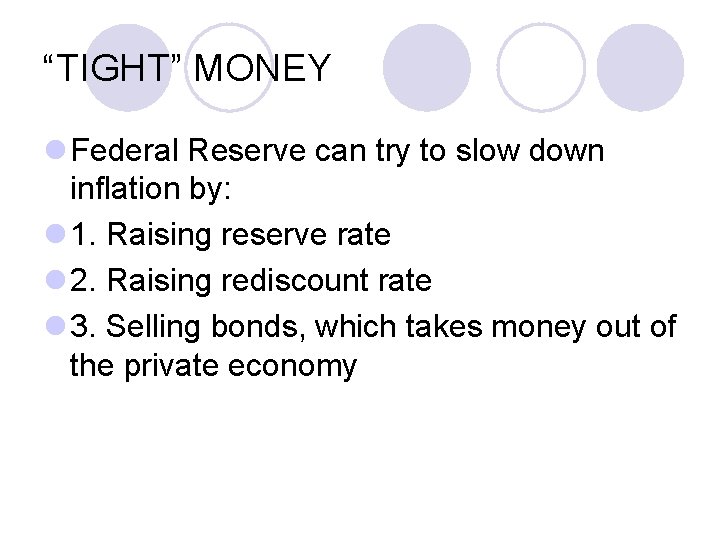 “TIGHT” MONEY

Federal Reserve can try to slow down inflation by:

1. Raising reserve rate

2. Raising rediscount rate

3. Selling bonds, which takes money out of the private economy